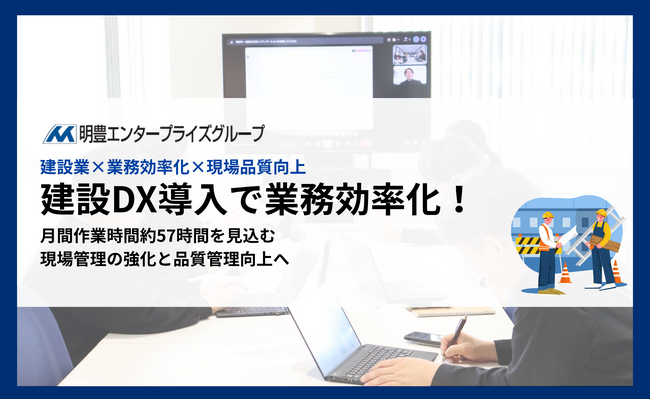 明豊エンタープライズグループ

建設業×業務効率化×現場品質向上

建設DX導入で業務効率化！

月間作業時間約57時間を見込む
現場管理の強化と品質管理向上へ